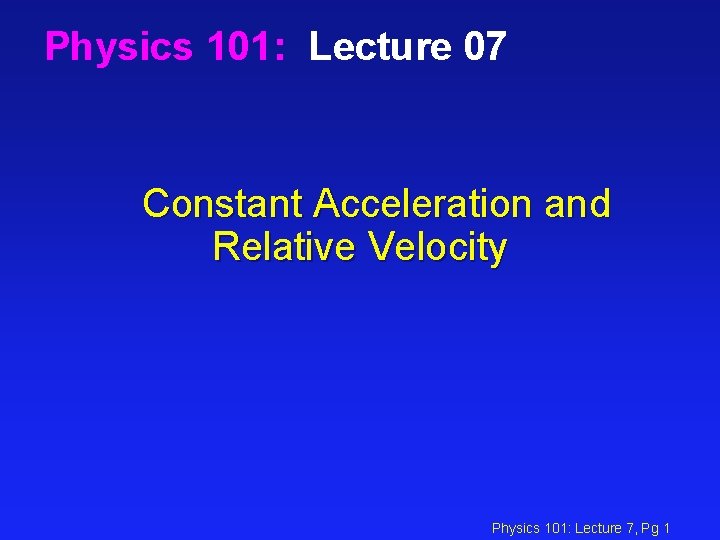 Physics 101: Lecture 07

Constant Acceleration and Relative Velocity

Physics 101: Lecture 7, Pg 1